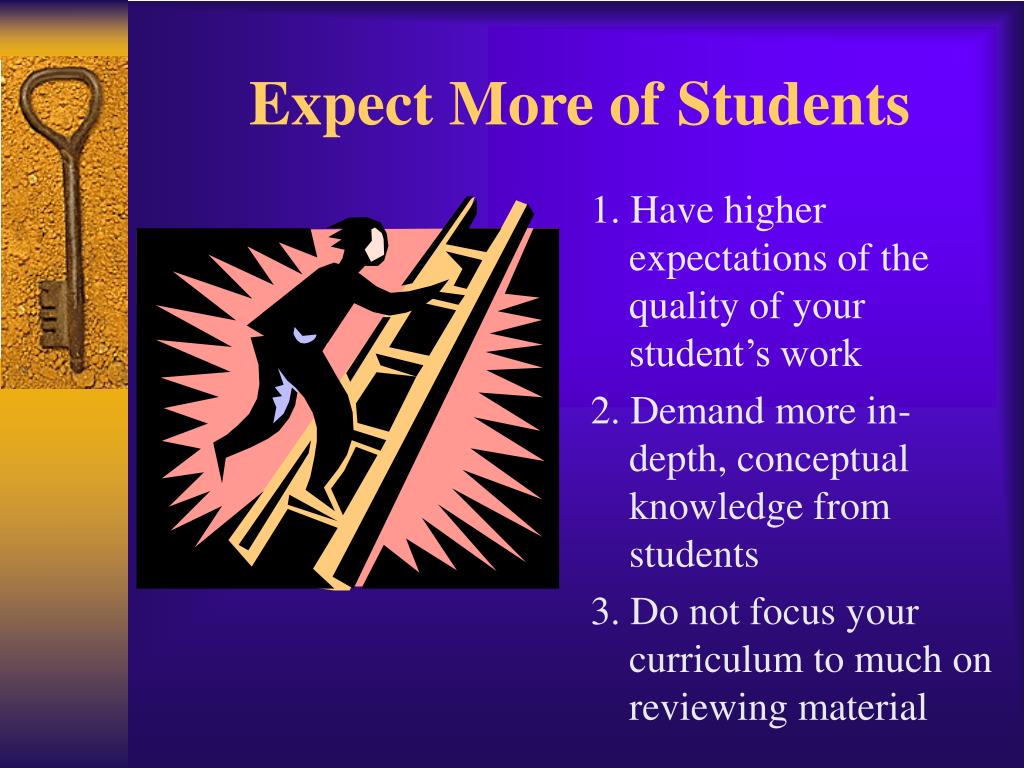 Expect More of Students

1. Have higher expectations of the quality of your student’s work

2. Demand more in-depth, conceptual knowledge from students

3. Do not focus your curriculum to much on reviewing material